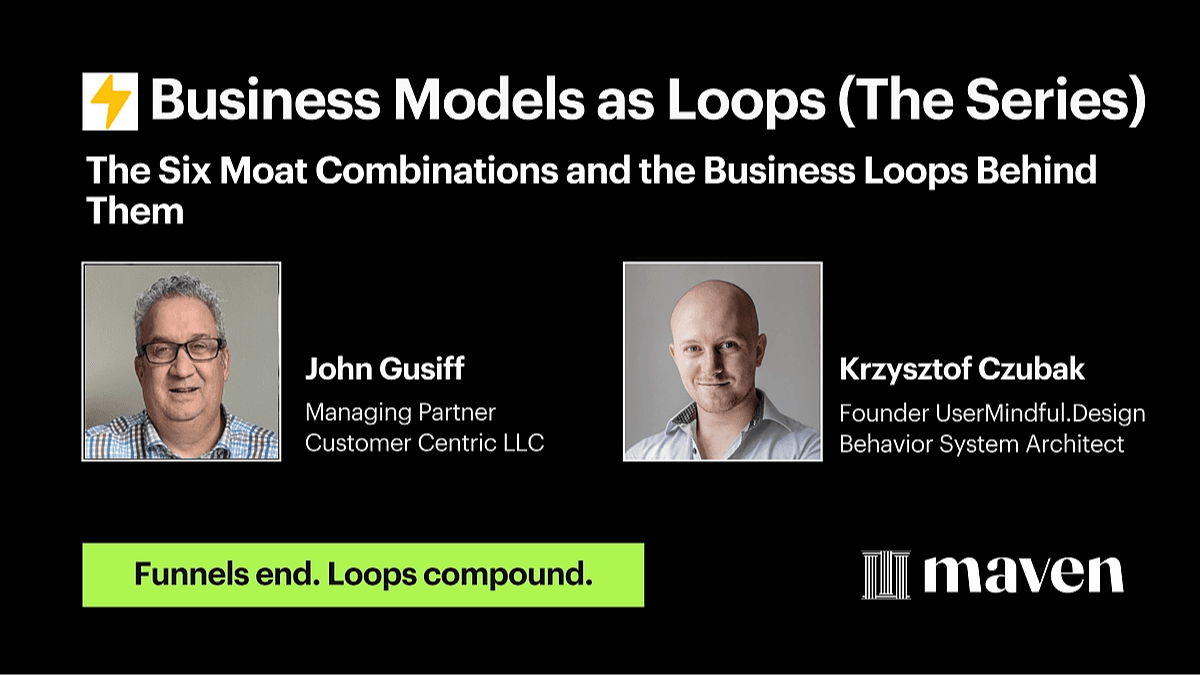 ⚡ Business Models as Loops (The Series)

The Six Moat Combinations and the Business Loops Behind Them

John Gusiff
Managing Partner
Customer Centric LLC

Krzysztof Czubak
Founder UserMindful.Design
Behavior System Architect

Funnels end. Loops compound.

maven